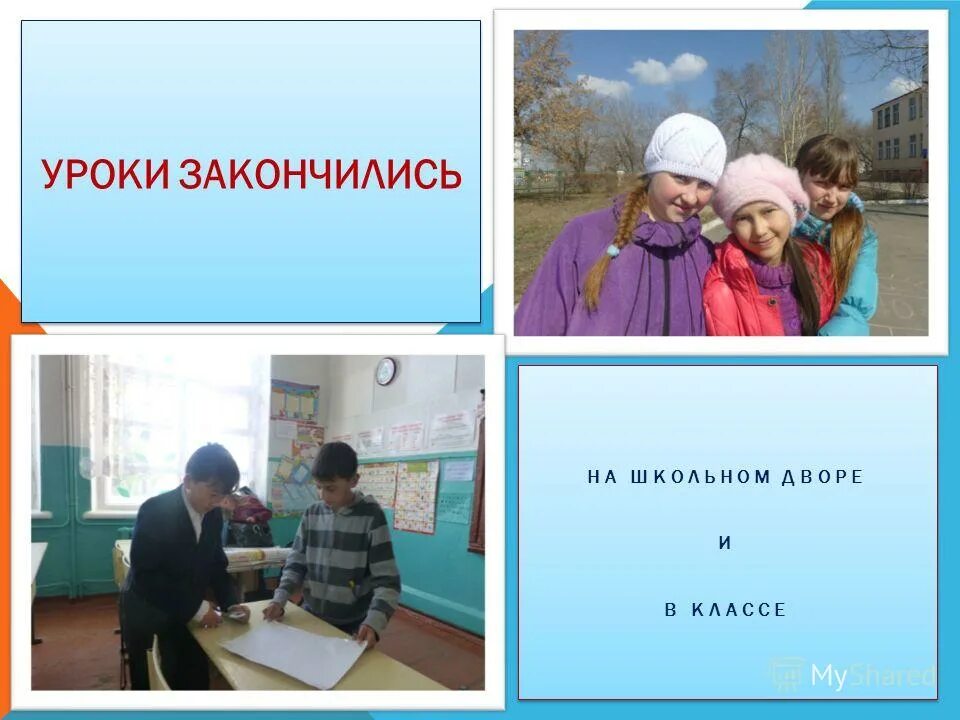 УРОКИ ЗАКОНЧИЛИСЬ

НА ШКОЛЬНОМ ДВОРЕ

И

В КЛАССЕ

MyShared